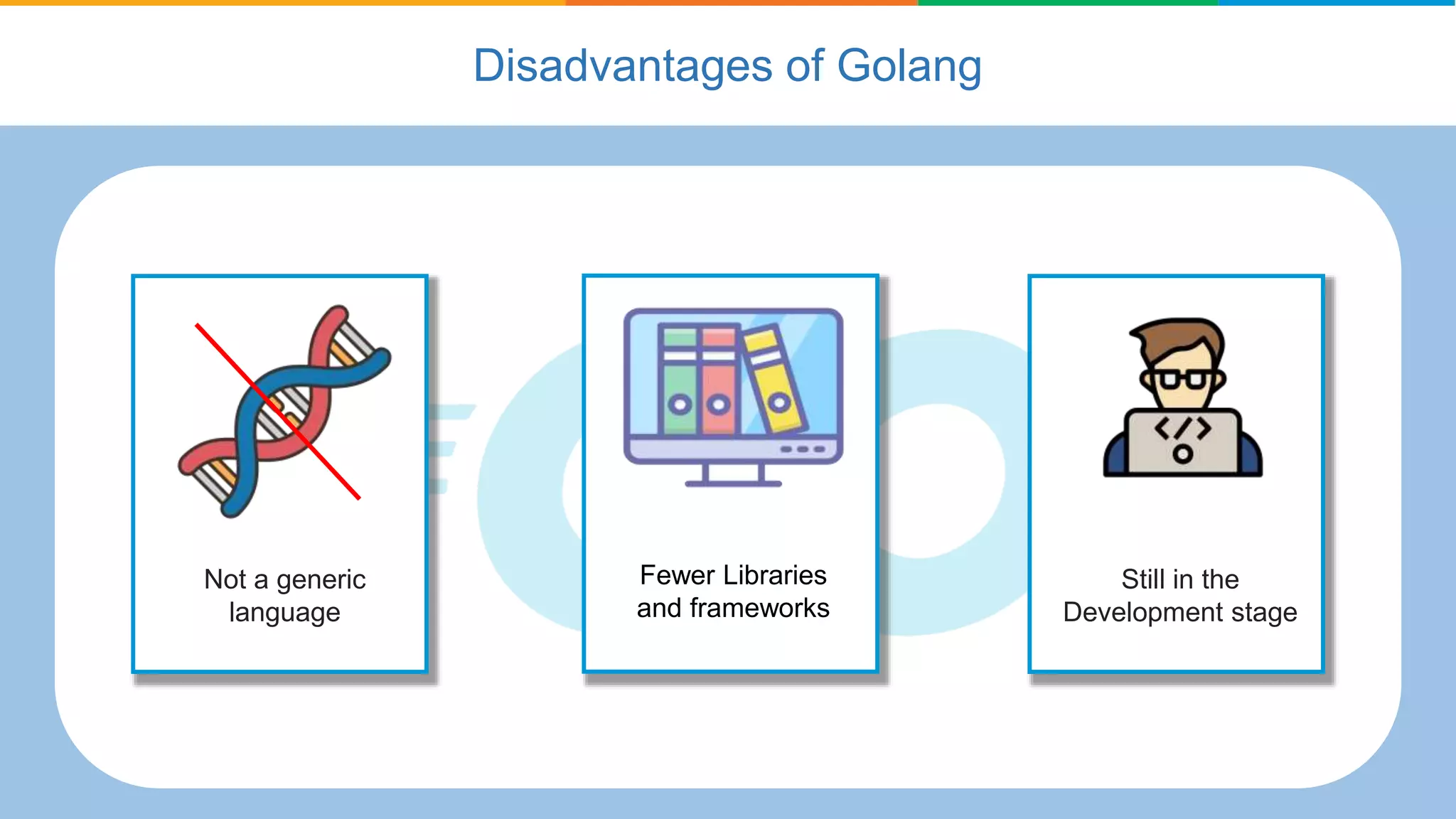 Disadvantages of Golang

Not a generic language

Fewer Libraries and frameworks

Still in the Development stage